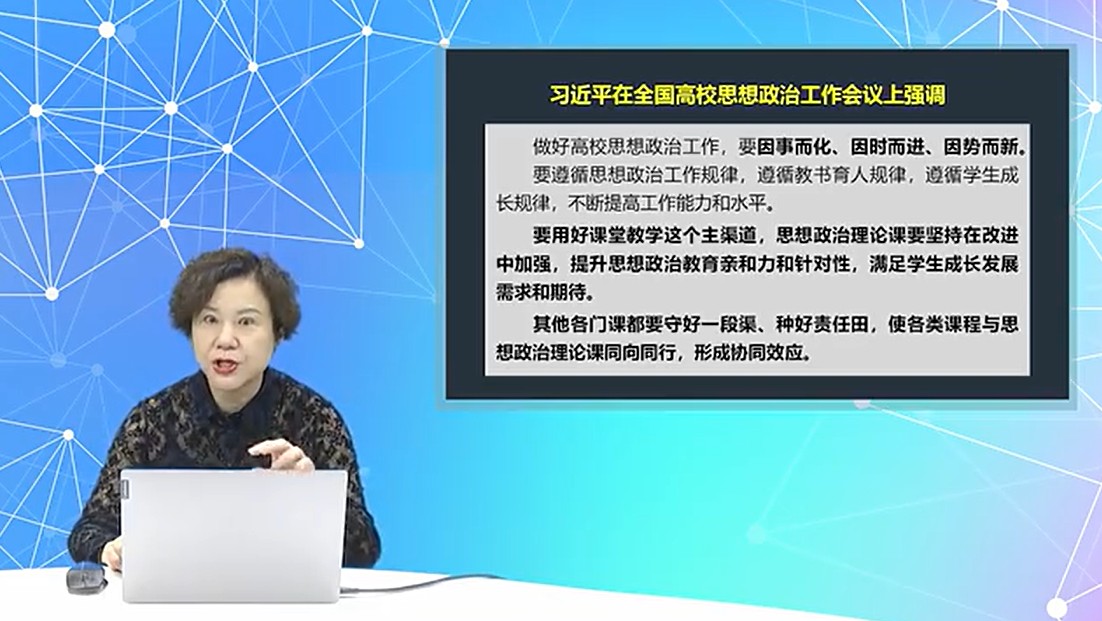 习近平在全国高校思想政治工作会议上强调

做好高校思想政治工作，要因事而化、因时而进、因势而新。要遵循思想政治工作规律，遵循教书育人规律，遵循学生成长规律，不断提高工作能力和水平。

要用好课堂教学这个主渠道，思想政治理论课要坚持在改进中加强，提升思想政治教育亲和力和针对性，满足学生成长发展需求和期待。

其他各门课都要守好一段渠、种好责任田，使各类课程与思想政治理论课同向同行，形成协同效应。